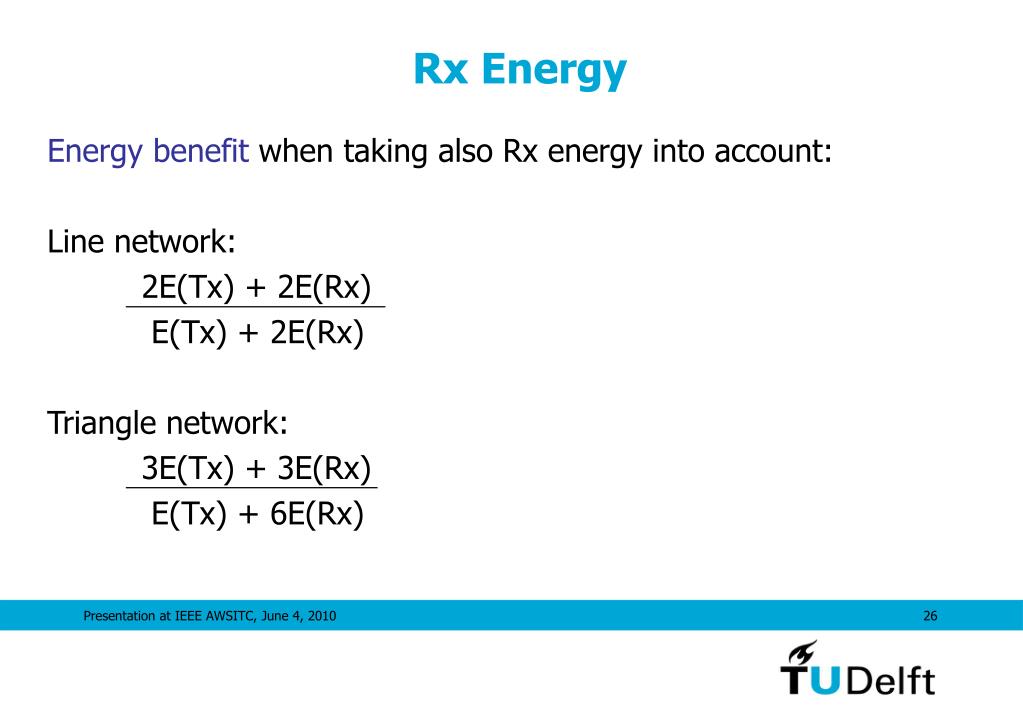 Rx Energy

Energy benefit when taking also Rx energy into account:

Line network:

$\frac{2E(Tx) + 2E(Rx)}{E(Tx) + 2E(Rx)}$

Triangle network:

$\frac{3E(Tx) + 3E(Rx)}{E(Tx) + 6E(Rx)}$

Presentation at IEEE AWSITC, June 4, 2010

26

TUDelft